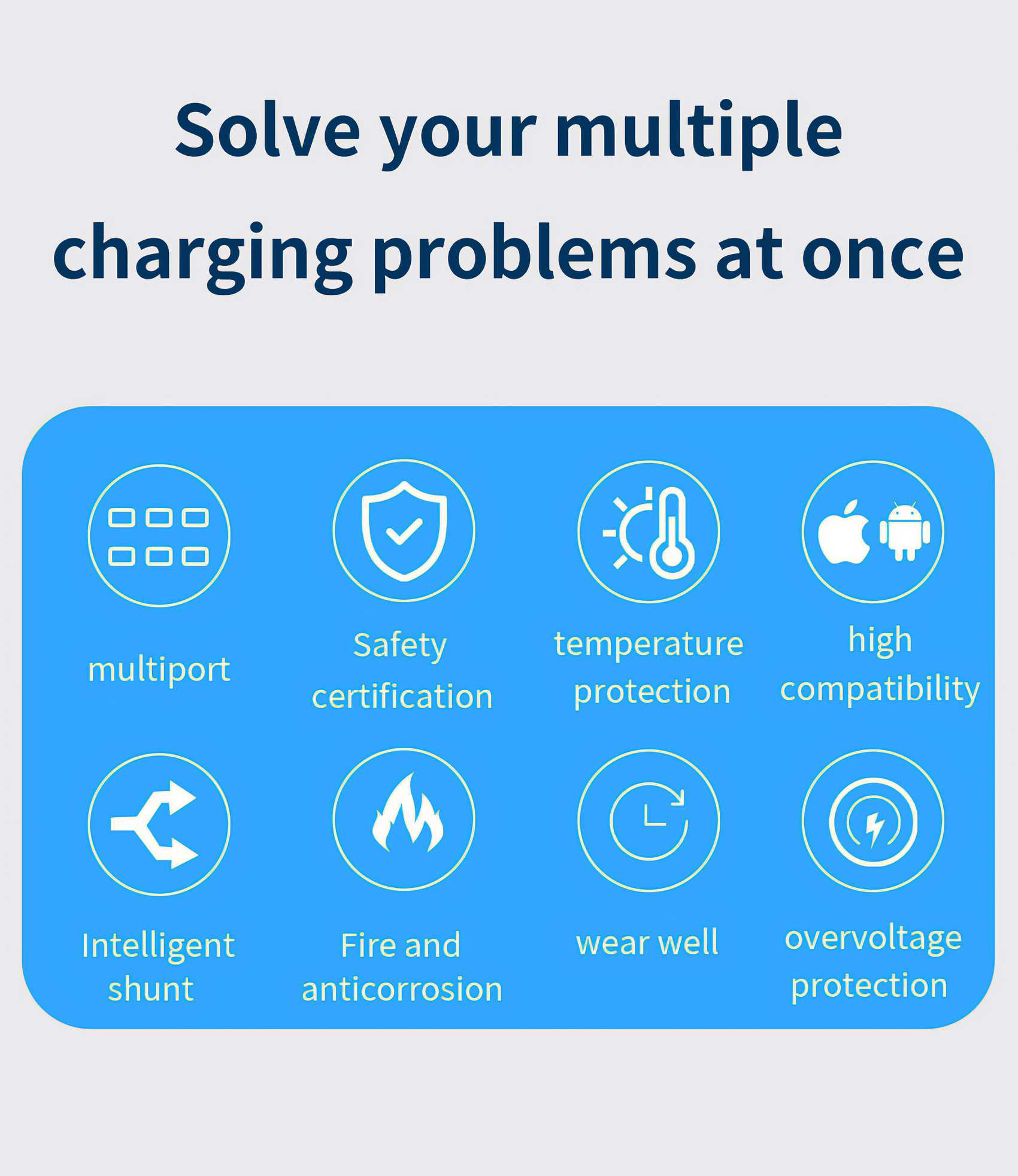 Solve your multiple charging problems at once

multiport

Safety certification

temperature protection

high compatibility

Intelligent shunt

Fire and anticorrosion

wear well

overvoltage protection